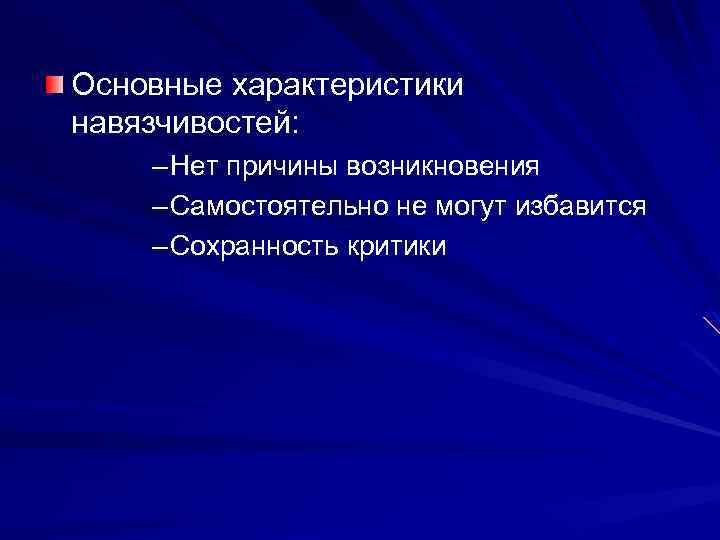 Основные характеристики навязчивостей:

–Нет причины возникновения
–Самостоятельно не могут избавится
–Сохранность критики